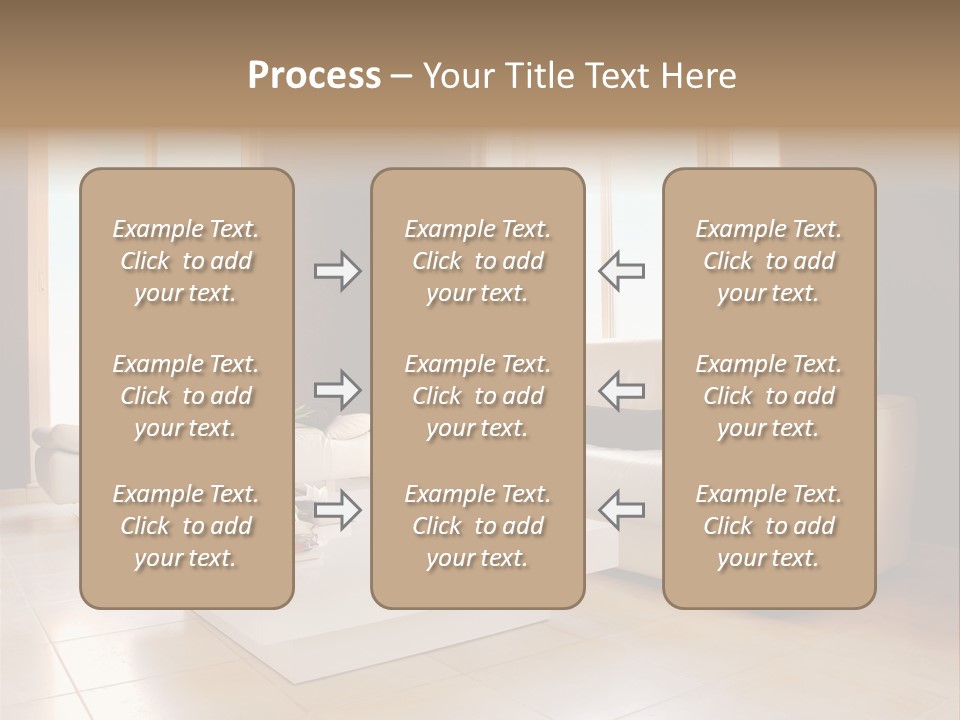 Process – Your Title Text Here

Example Text. Click to add your text.

Example Text. Click to add your text.

Example Text. Click to add your text.

Example Text. Click to add your text.

Example Text. Click to add your text.

Example Text. Click to add your text.

Example Text. Click to add your text.

Example Text. Click to add your text.

Example Text. Click to add your text.